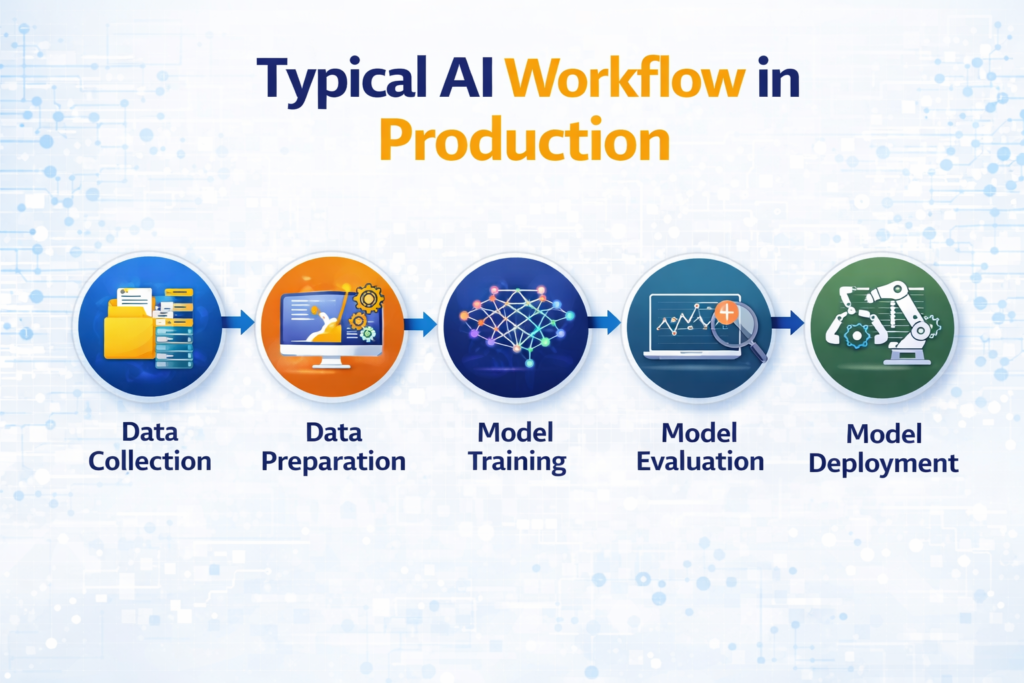 Typical AI Workflow in Production

Data Collection

Data Preparation

Model Training

Model Evaluation

Model Deployment